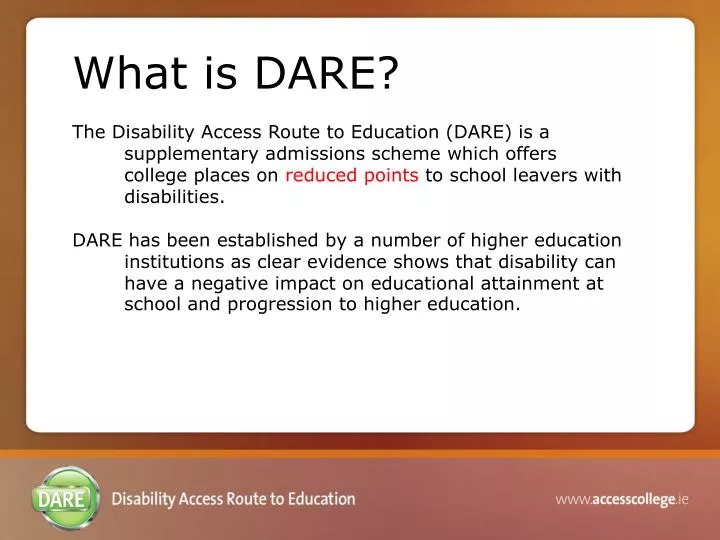 What is DARE?

The Disability Access Route to Education (DARE) is a supplementary admissions scheme which offers college places on reduced points to school leavers with disabilities.

DARE has been established by a number of higher education institutions as clear evidence shows that disability can have a negative impact on educational attainment at school and progression to higher education.

DARE

Disability Access Route to Education

www.accesscollege.ie